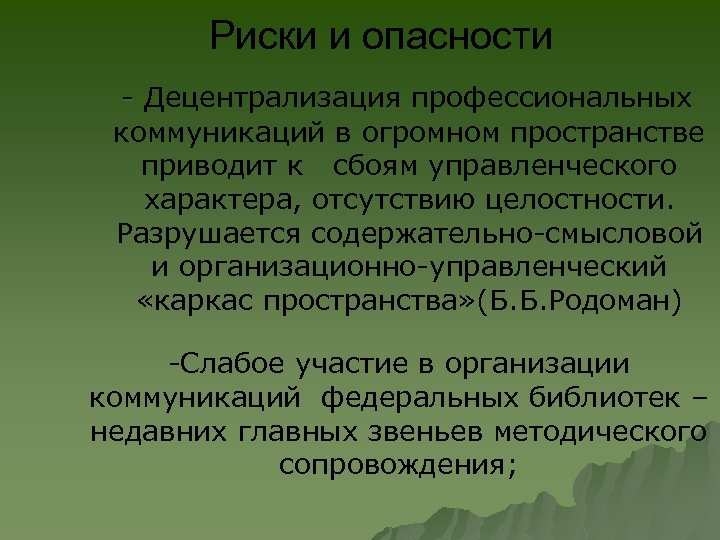 Риски и опасности

- Децентрализация профессиональных коммуникаций в огромном пространстве приводит к сбоям управленческого характера, отсутствию целостности. Разрушается содержательно-смысловой и организационно-управленческий «каркас пространства»(Б.Б.Родоман)

-Слабое участие в организации коммуникаций федеральных библиотек – недавних главных звеньев методического сопровождения;